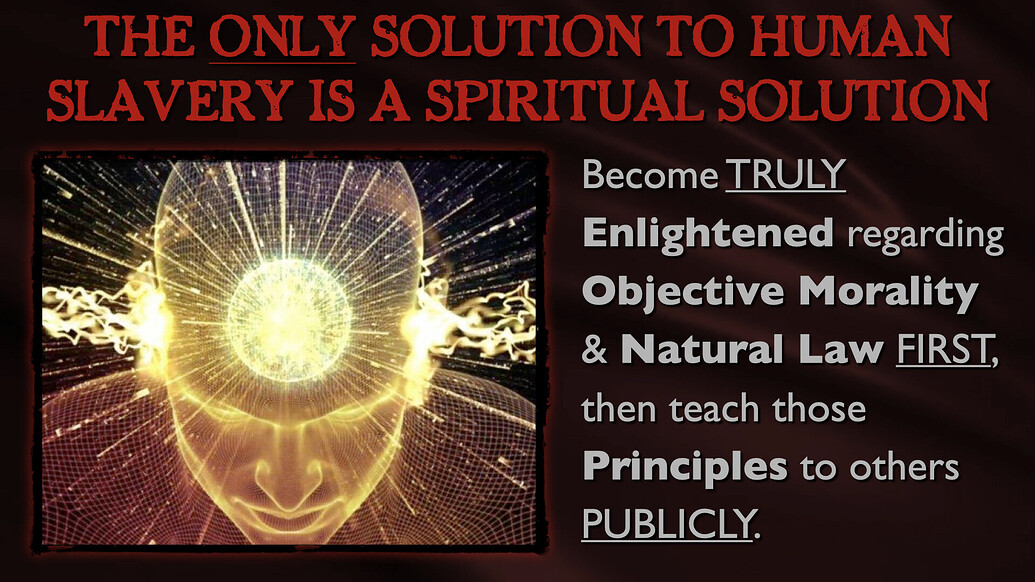 THE ONLY SOLUTION TO HUMAN SLAVERY IS A SPIRITUAL SOLUTION

Become TRULY Enlightened regarding Objective Morality & Natural Law FIRST, then teach those Principles to others PUBLICLY.